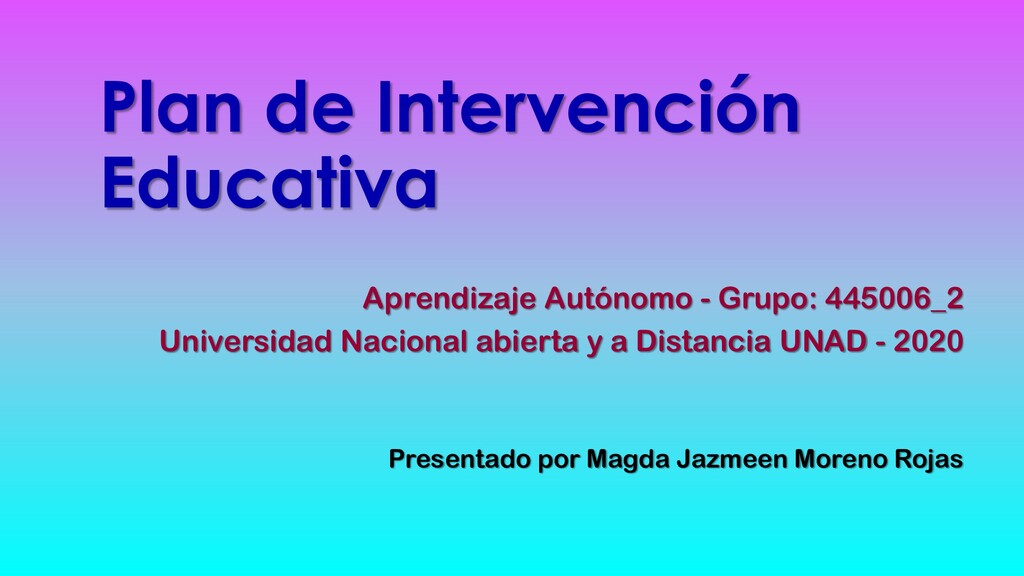 Plan de Intervención Educativa

Aprendizaje Autónomo - Grupo: 445006_2
Universidad Nacional abierta y a Distancia UNAD - 2020

Presentado por Magda Jazmeen Moreno Rojas